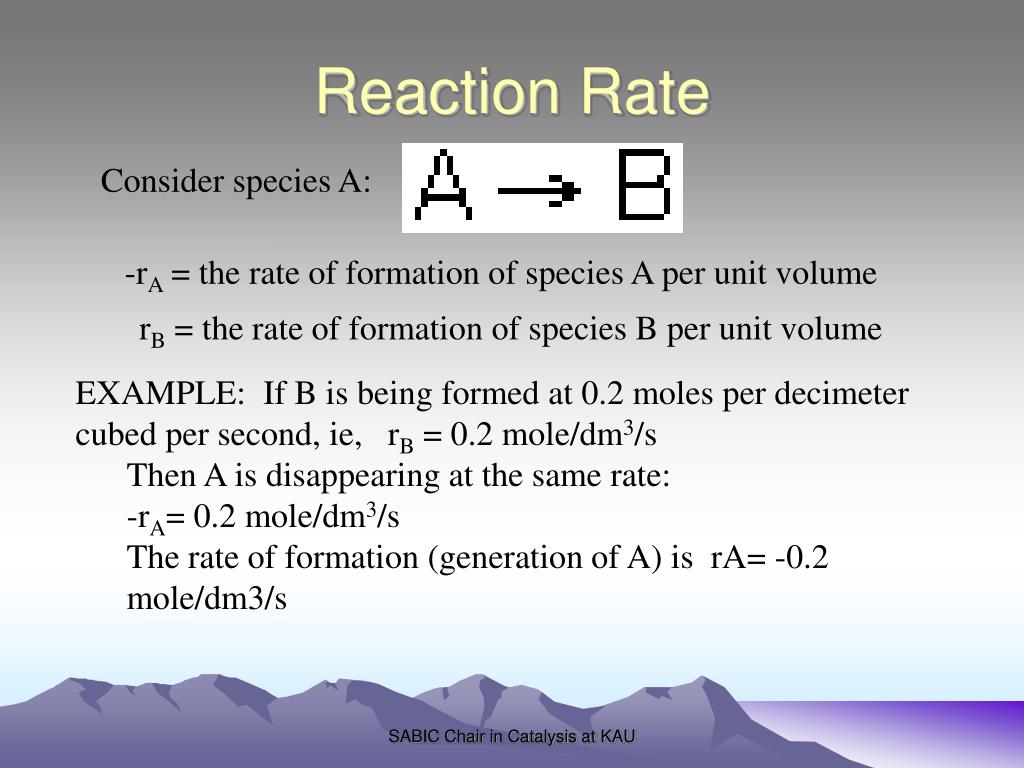 Reaction Rate

Consider species A: $A \rightarrow B$

$-r_A$ = the rate of formation of species A per unit volume

$r_B$ = the rate of formation of species B per unit volume

EXAMPLE: If B is being formed at 0.2 moles per decimeter cubed per second, ie, $r_B$ = 0.2 mole/dm$^3$/s

Then A is disappearing at the same rate:

$-r_A$= 0.2 mole/dm$^3$/s

The rate of formation (generation of A) is rA= -0.2 mole/dm3/s

SABIC Chair in Catalysis at KAU